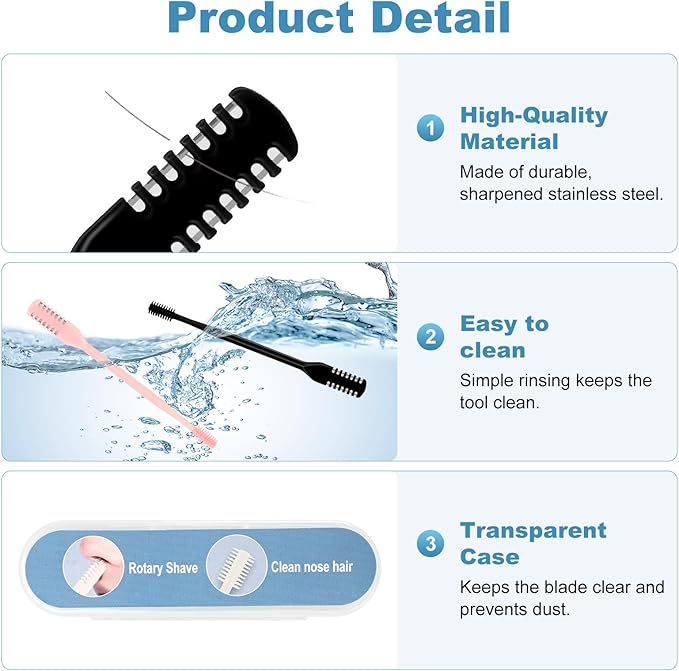 Product Detail

1 High-Quality Material
Made of durable, sharpened stainless steel.

2 Easy to clean
Simple rinsing keeps the tool clean.

Rotary Shave
Clean nose hair

3 Transparent Case
Keeps the blade clear and prevents dust.